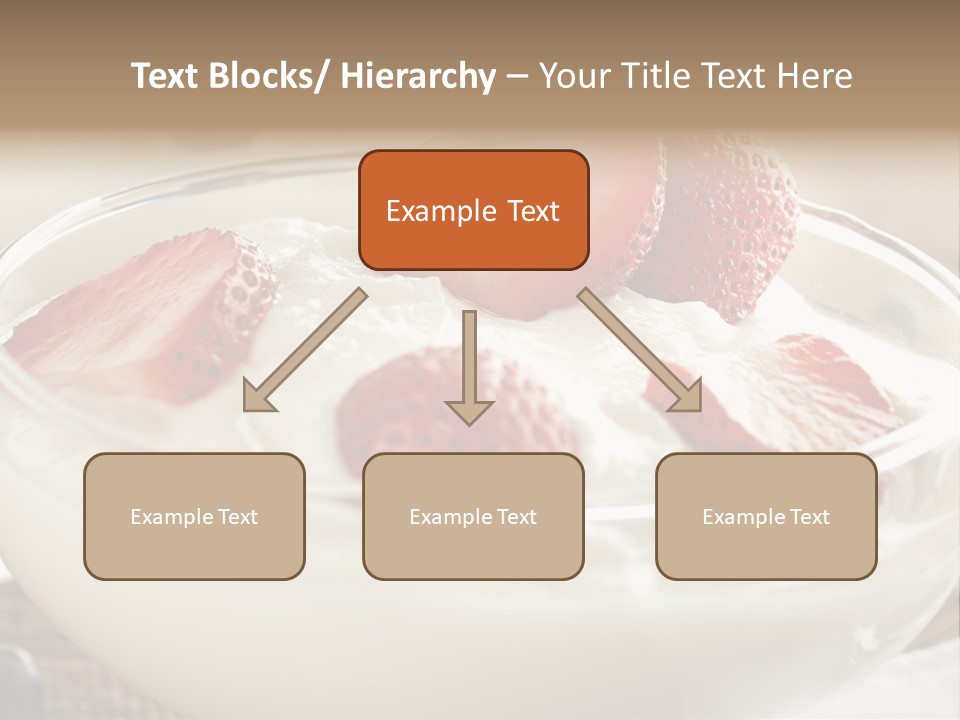 Text Blocks/ Hierarchy – Your Title Text Here

Example Text

Example Text

Example Text

Example Text